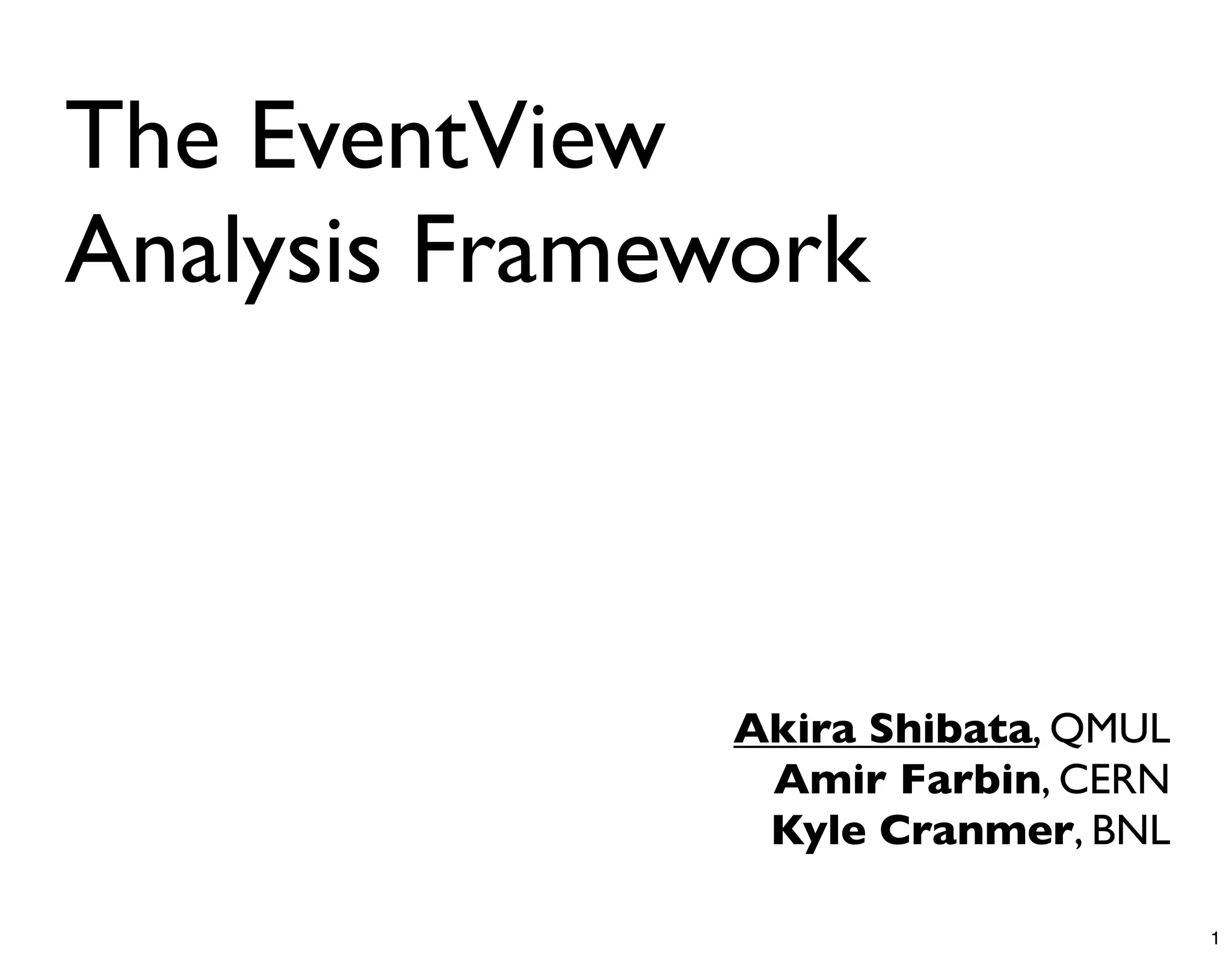 The EventView Analysis Framework

Akira Shibata, QMUL
Amir Farbin, CERN
Kyle Cranmer, BNL

1